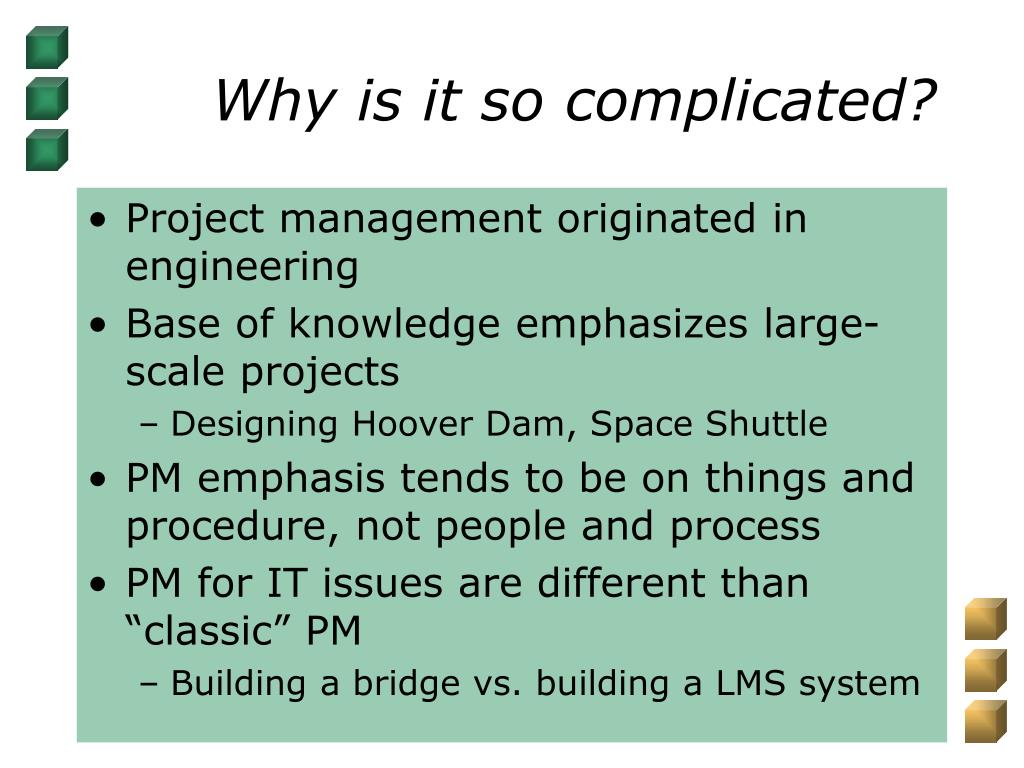 Why is it so complicated?

• Project management originated in engineering
• Base of knowledge emphasizes large-scale projects
  – Designing Hoover Dam, Space Shuttle
• PM emphasis tends to be on things and procedure, not people and process
• PM for IT issues are different than “classic” PM
  – Building a bridge vs. building a LMS system